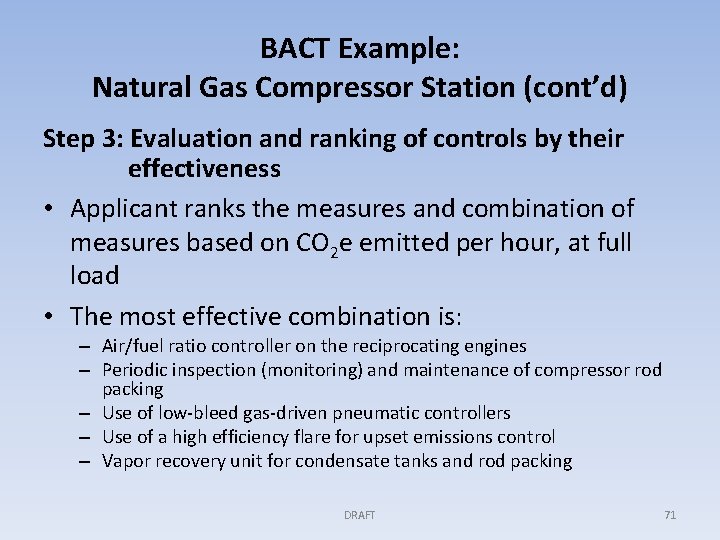 BACT Example:
Natural Gas Compressor Station (cont'd)

Step 3: Evaluation and ranking of controls by their effectiveness

• Applicant ranks the measures and combination of measures based on $CO_2e$ emitted per hour, at full load

• The most effective combination is:
– Air/fuel ratio controller on the reciprocating engines
– Periodic inspection (monitoring) and maintenance of compressor rod packing
– Use of low-bleed gas-driven pneumatic controllers
– Use of a high efficiency flare for upset emissions control
– Vapor recovery unit for condensate tanks and rod packing

DRAFT

71